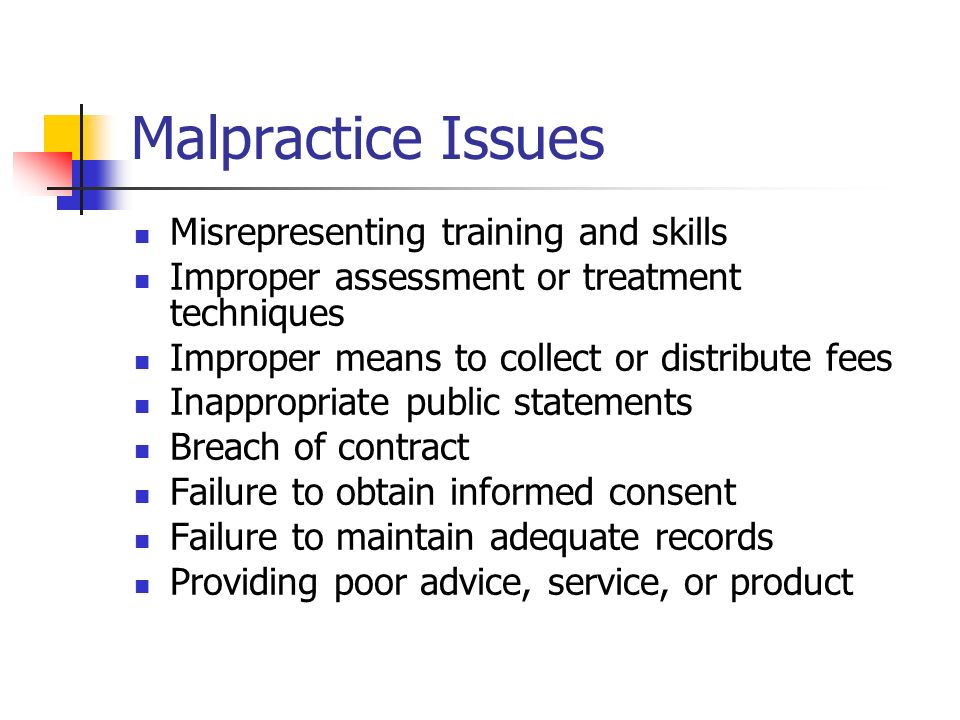 Malpractice Issues

- Misrepresenting training and skills
- Improper assessment or treatment techniques
- Improper means to collect or distribute fees
- Inappropriate public statements
- Breach of contract
- Failure to obtain informed consent
- Failure to maintain adequate records
- Providing poor advice, service, or product